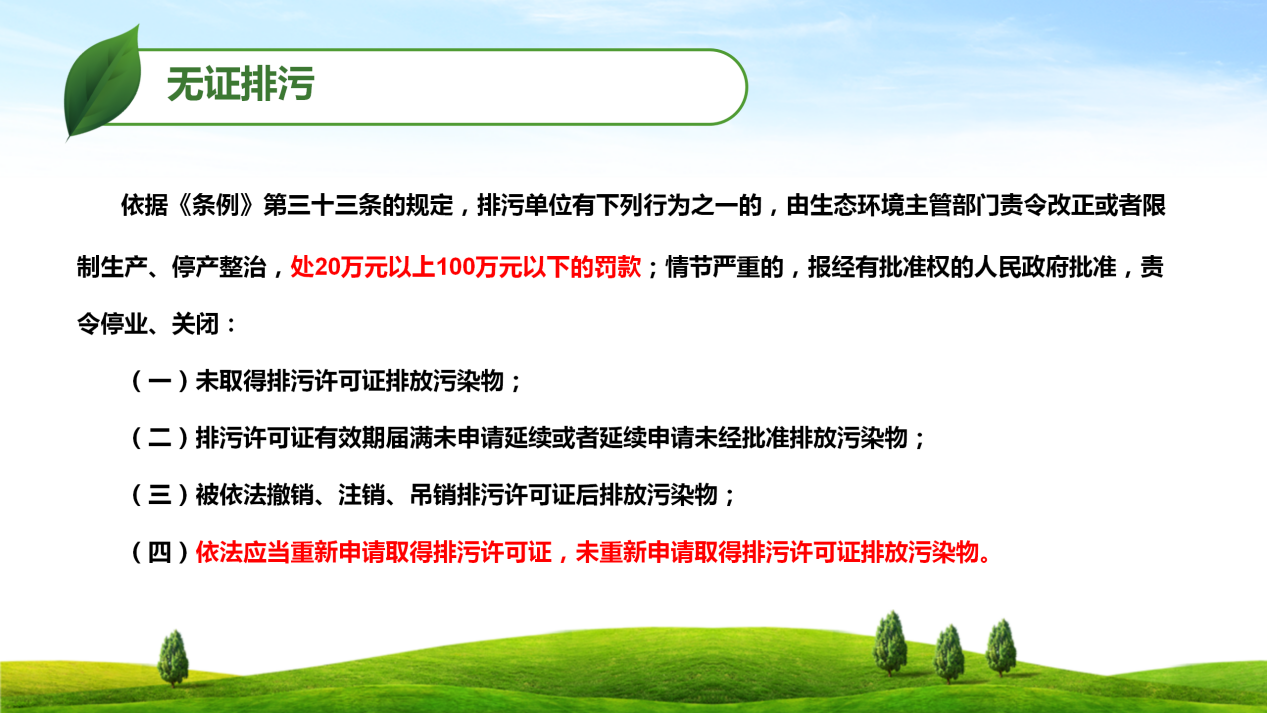 无证排污

依据《条例》第三十三条的规定，排污单位有下列行为之一的，由生态环境主管部门责令改正或者限制生产、停产整治，处20万元以上100万元以下的罚款；情节严重的，报经有批准权的人民政府批准，责令停业、关闭：

（一）未取得排污许可证排放污染物；

（二）排污许可证有效期届满未申请延续或者延续申请未经批准排放污染物；

（三）被依法撤销、注销、吊销排污许可证后排放污染物；

（四）依法应当重新申请取得排污许可证，未重新申请取得排污许可证排放污染物。